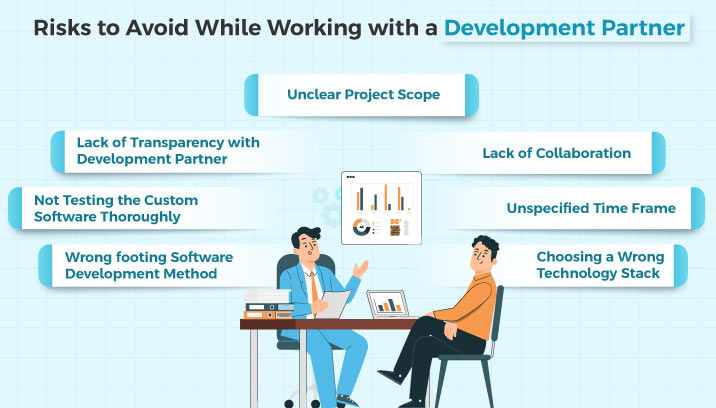 Risks to Avoid While Working with a Development Partner

Unclear Project Scope

Lack of Transparency with Development Partner

Lack of Collaboration

Not Testing the Custom Software Thoroughly

Unspecified Time Frame

Wrong footing Software Development Method

Choosing a Wrong Technology Stack

80°